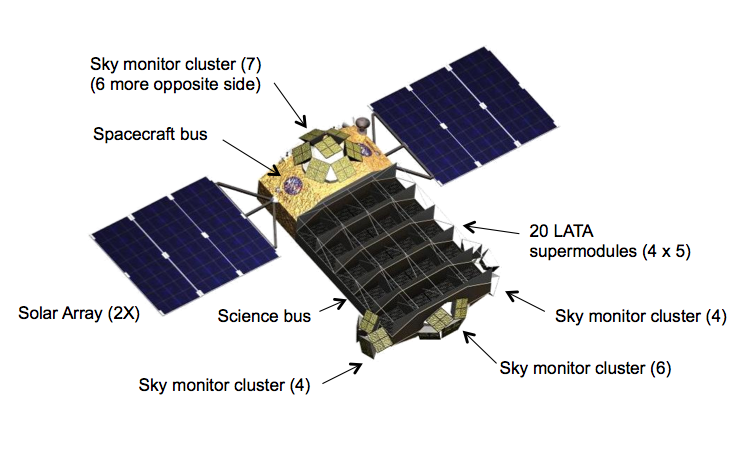 Sky monitor cluster (7)
(6 more opposite side)

Spacecraft bus

20 LATA
supermodules (4 x 5)

Solar Array (2X)

Science bus

Sky monitor cluster (4)

Sky monitor cluster (6)

Sky monitor cluster (4)